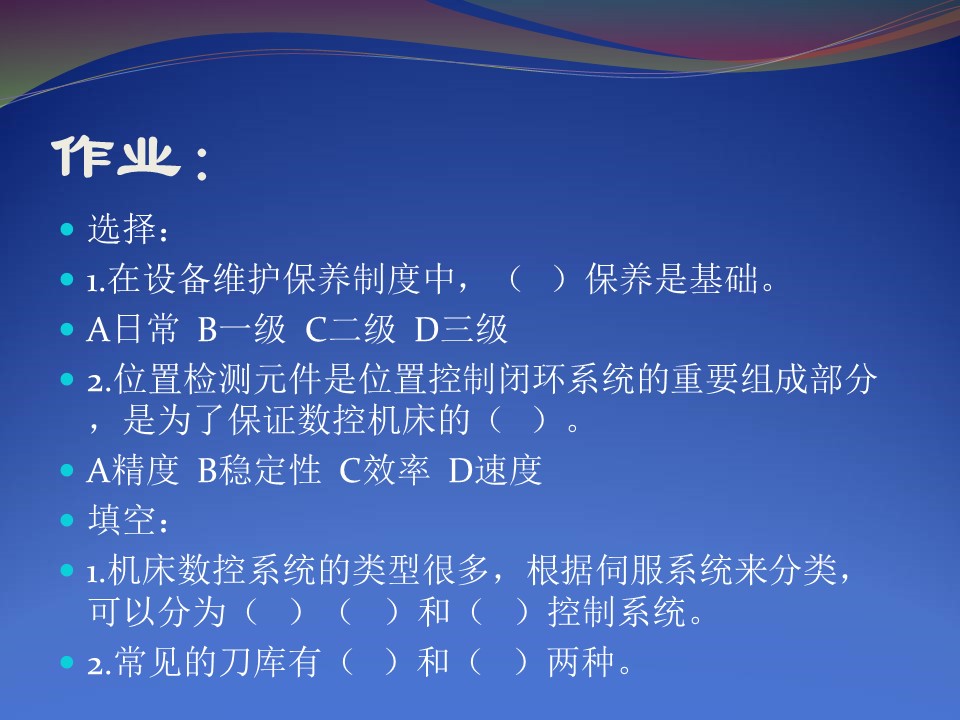 作业：

选择：

1.在设备维护保养制度中，（ ）保养是基础。

A日常 B一级 C二级 D三级

2.位置检测元件是位置控制闭环系统的重要组成部分，是为了保证数控机床的（ ）。

A精度 B稳定性 C效率 D速度

填空：

1.机床数控系统的类型很多，根据伺服系统来分类，可以分为（ ）（ ）和（ ）控制系统。

2.常见的刀库有（ ）和（ ）两种。